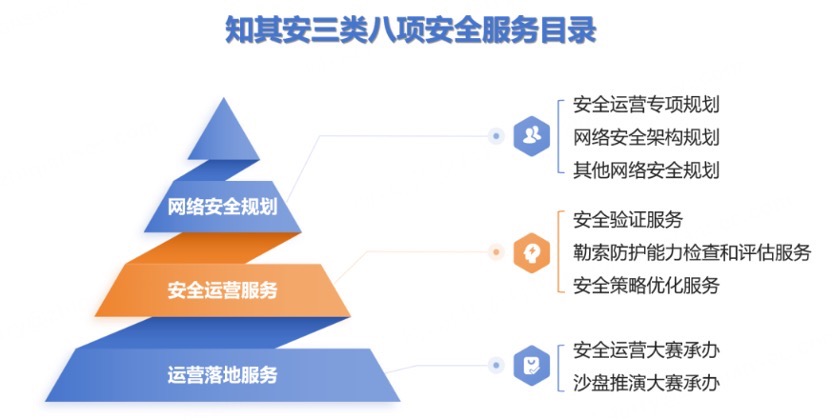 知其安三类八项安全服务目录

网络安全规划

安全运营服务

运营落地服务

安全运营专项规划
网络安全架构规划
其他网络安全规划

安全验证服务
勒索防护能力检查和评估服务
安全策略优化服务

安全运营大赛承办
沙盘推演大赛承办